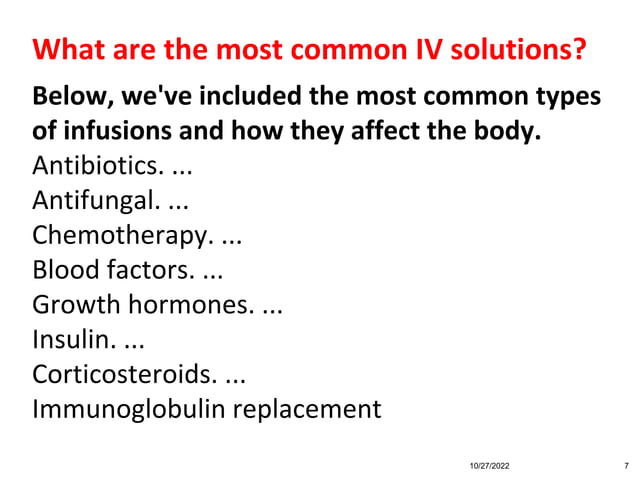 What are the most common IV solutions?

Below, we've included the most common types of infusions and how they affect the body.

Antibiotics. ...
Antifungal. ...
Chemotherapy. ...
Blood factors. ...
Growth hormones. ...
Insulin. ...
Corticosteroids. ...
Immunoglobulin replacement

10/27/2022

7